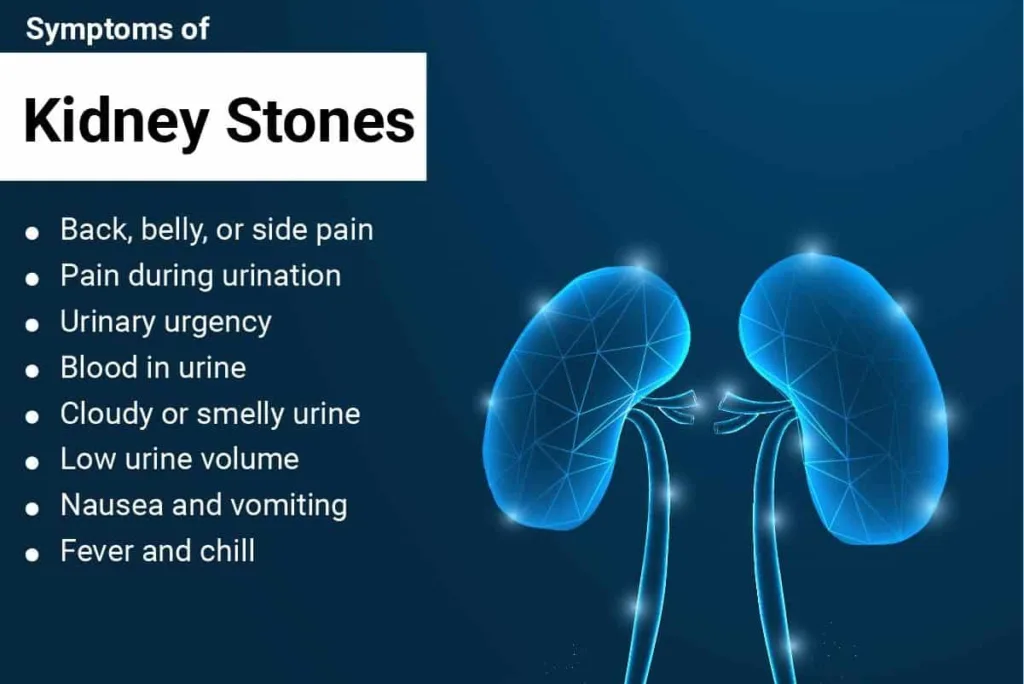 Symptoms of

Kidney Stones

- Back, belly, or side pain
- Pain during urination
- Urinary urgency
- Blood in urine
- Cloudy or smelly urine
- Low urine volume
- Nausea and vomiting
- Fever and chill